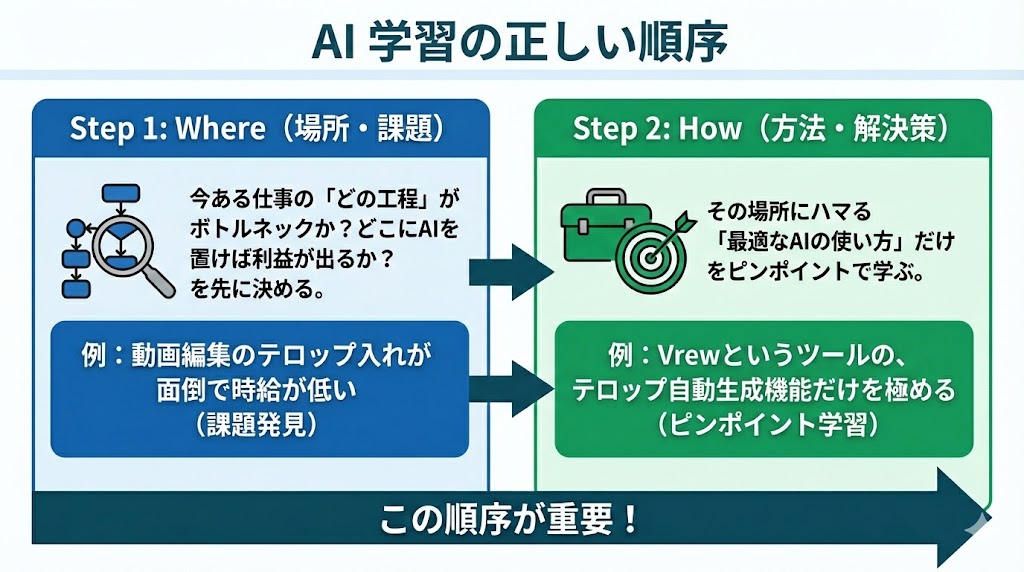 AI 学習の正しい順序

Step 1: Where（場所・課題）

今ある仕事の「どの工程」がボトルネックか？どこにAIを置けば利益が出るか？を先に決める。

例：動画編集のテロップ入れが面倒で時給が低い（課題発見）

Step 2: How（方法・解決策）

その場所にハマる「最適なAIの使い方」だけをピンポイントで学ぶ。

例：Vrewというツールの、テロップ自動生成機能だけを極める（ピンポイント学習）

この順序が重要！